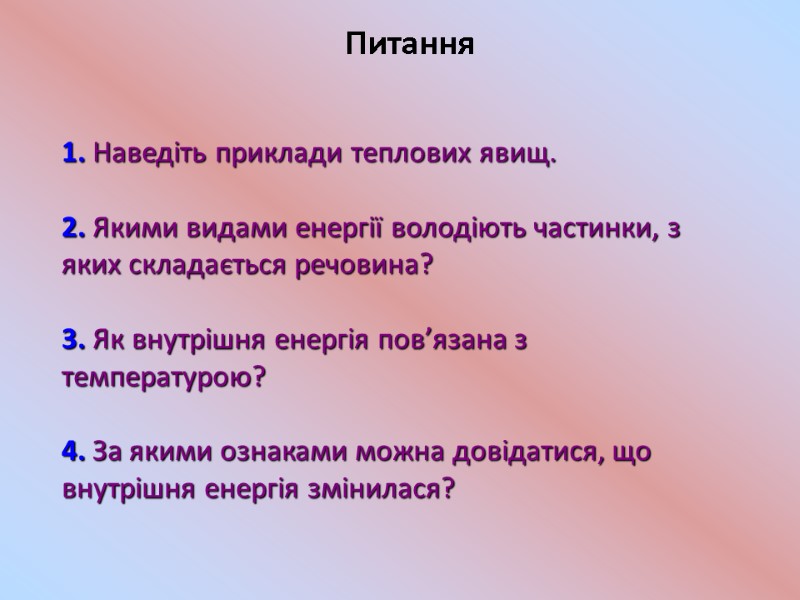 Питання

1. Наведіть приклади теплових явищ.

2. Якими видами енергії володіють частинки, з яких складається речовина?

3. Як внутрішня енергія пов’язана з температурою?

4. За якими ознаками можна довідатися, що внутрішня енергія змінилася?